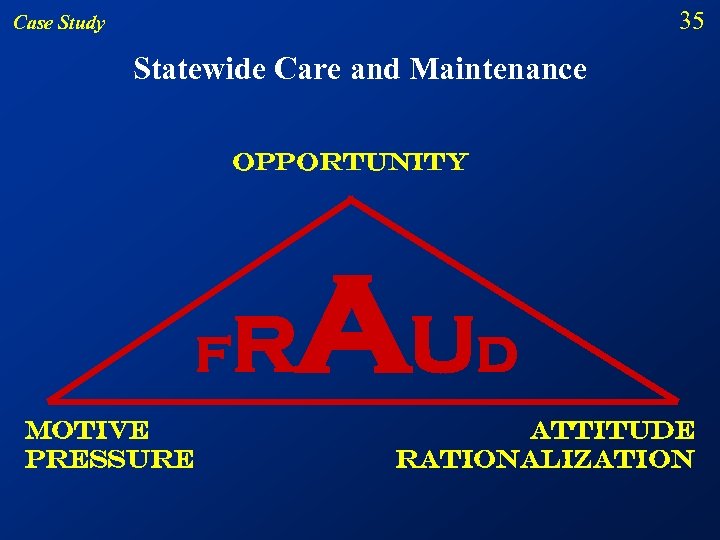 Case Study

35

Statewide Care and Maintenance

OPPORTUNITY

FRAUD

MOTIVE
PRESSURE

ATTITUDE
RATIONALIZATION